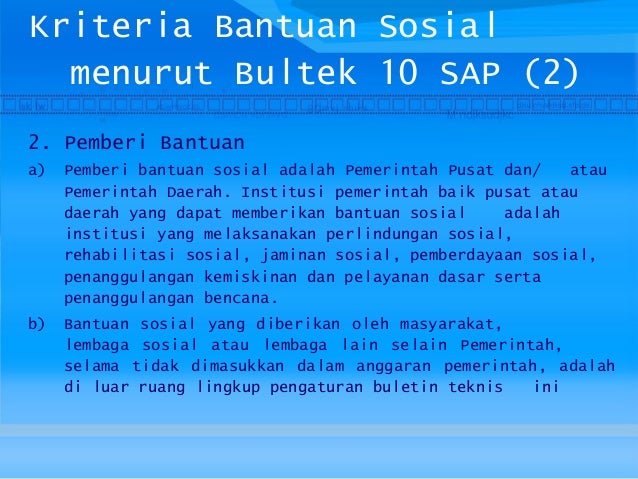 Kriteria Bantuan Sosial menurut Bultek 10 SAP (2)

2. Pemberi Bantuan

a) Pemberi bantuan sosial adalah Pemerintah Pusat dan/ atau Pemerintah Daerah. Institusi pemerintah baik pusat atau daerah yang dapat memberikan bantuan sosial adalah institusi yang melaksanakan perlindungan sosial, rehabilitasi sosial, jaminan sosial, pemberdayaan sosial, penanggulangan kemiskinan dan pelayanan dasar serta penanggulangan bencana.

b) Bantuan sosial yang diberikan oleh masyarakat, lembaga sosial atau lembaga lain selain Pemerintah, selama tidak dimasukkan dalam anggaran pemerintah, adalah di luar ruang lingkup pengaturan buletin teknis ini